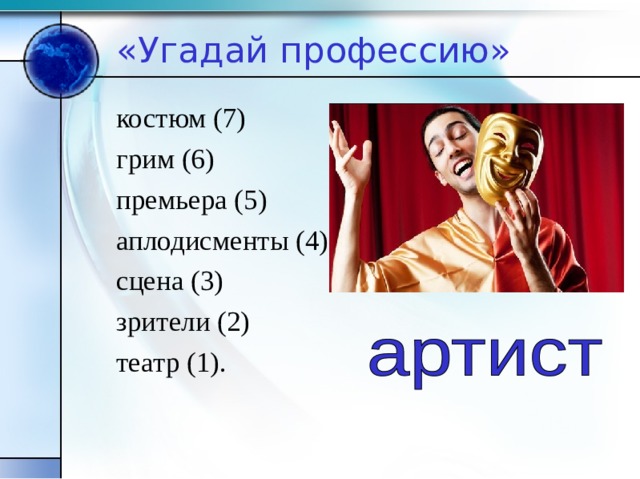 «Угадай профессию»

костюм (7)
грим (6)
премьера (5)
аплодисменты (4)
сцена (3)
зрители (2)
театр (1).

артист